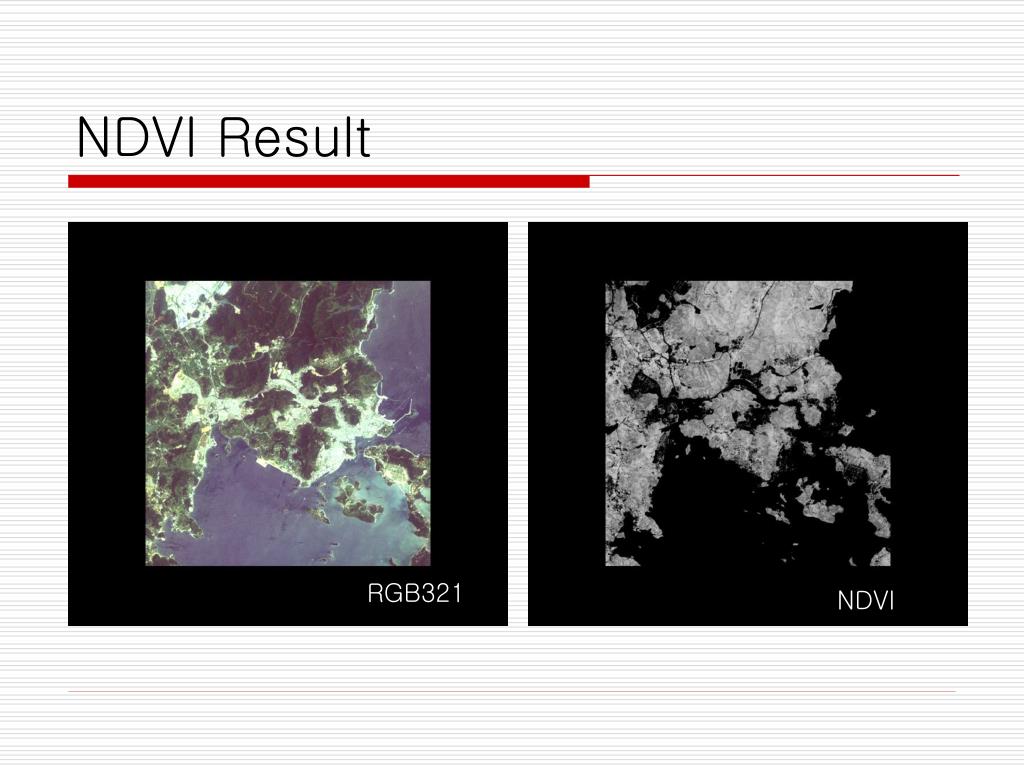 NDVI Result

RGB321

NDVI